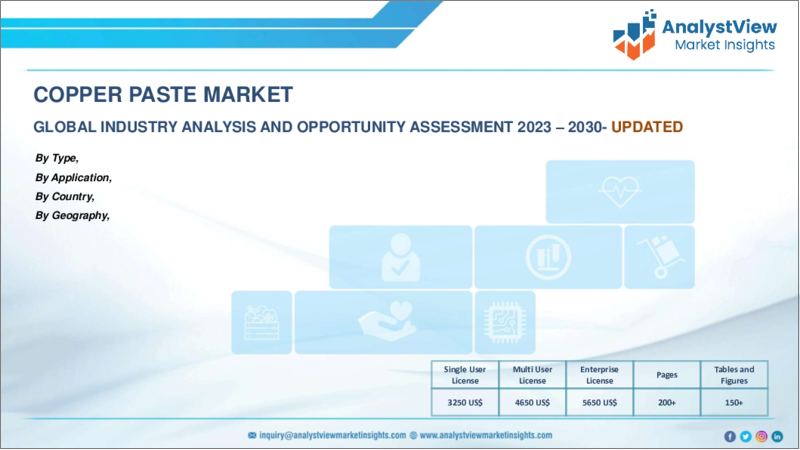 AnalystView
Market Insights

COPPER PASTE MARKET

GLOBAL INDUSTRY ANALYSIS AND OPPORTUNITY ASSESSMENT 2023 – 2030- UPDATED

By Type,
By Application,
By Country,
By Geography,

| Single User License | Multi User License | Enterprise License | Pages | Tables and Figures |
|---|---|---|---|---|
| 3250 US$ | 4650 US$ | 5650 US$ | 200+ | 150+ |

inquiry@analystviewmarketinsights.com www.analystviewmarketinsights.com